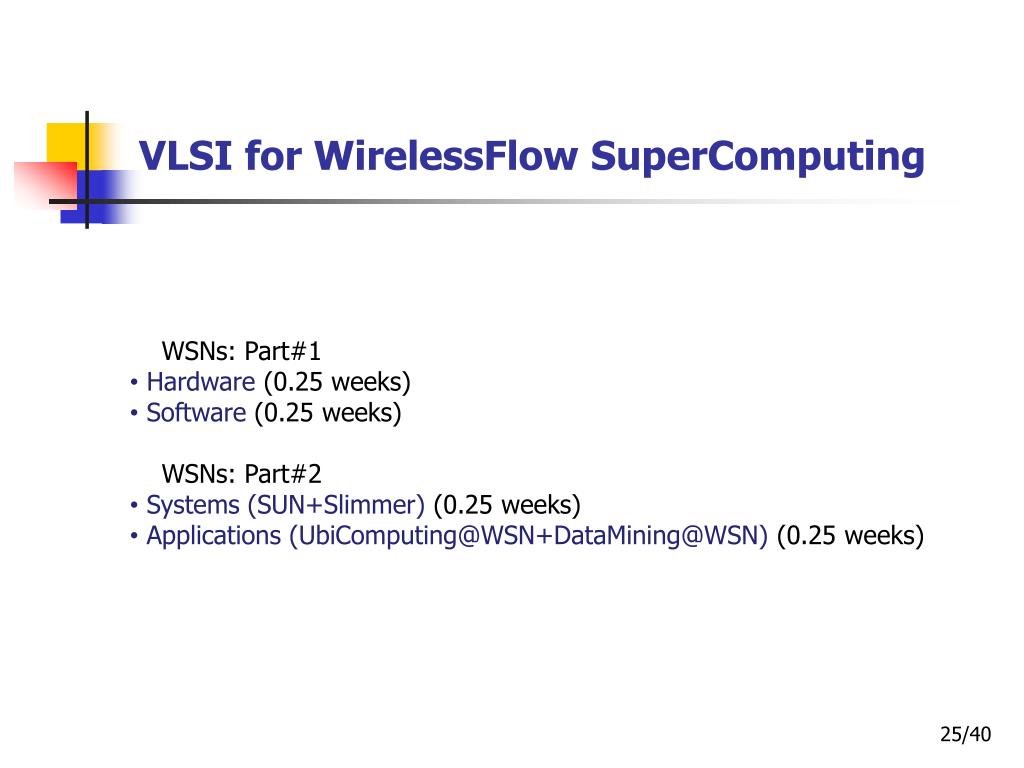 VLSI for WirelessFlow SuperComputing

WSNs: Part#1
• Hardware (0.25 weeks)
• Software (0.25 weeks)

WSNs: Part#2
• Systems (SUN+Slimmer) (0.25 weeks)
• Applications (UbiComputing@WSN+DataMining@WSN) (0.25 weeks)

25/40